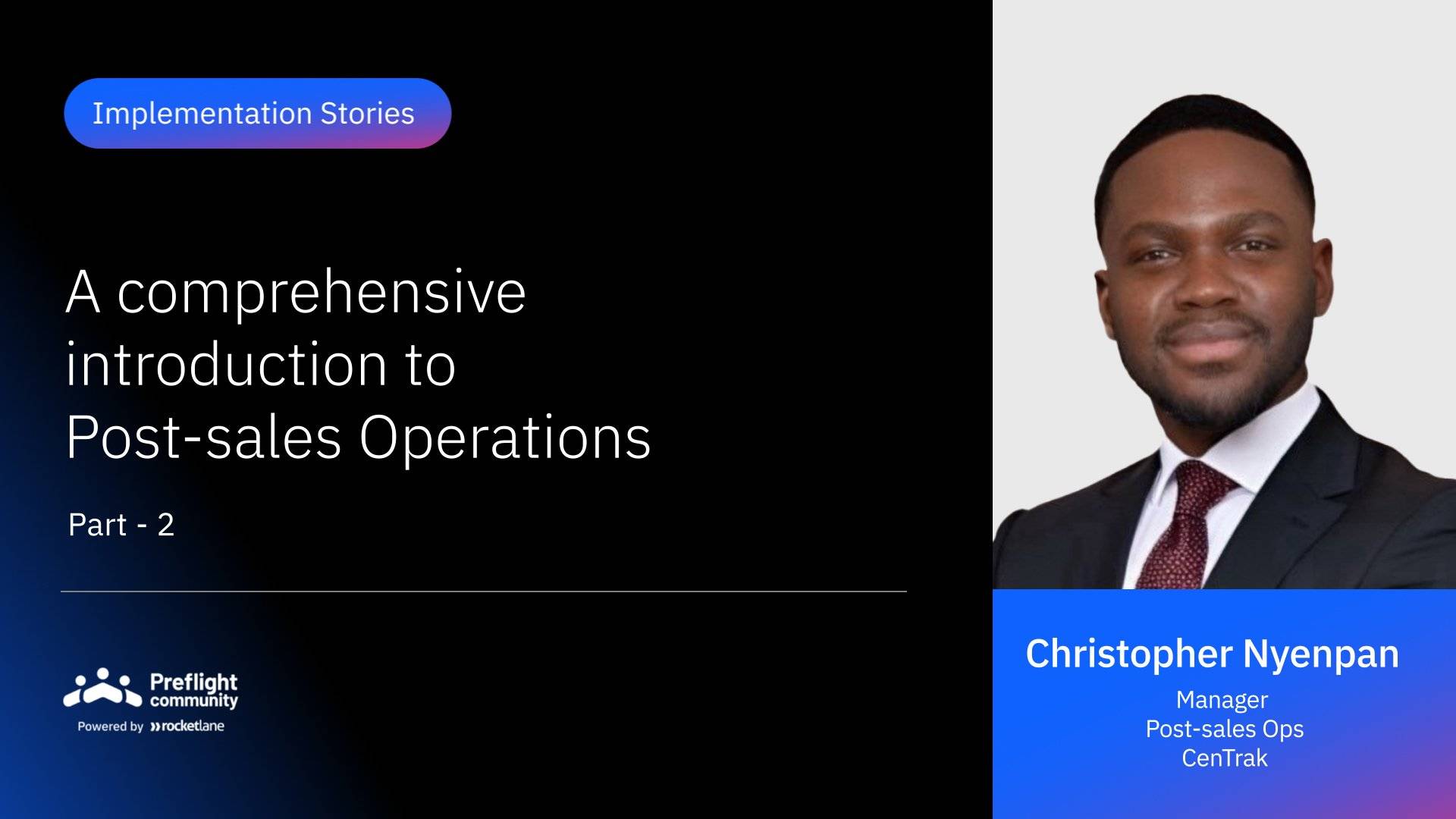 Implementation Stories

A comprehensive introduction to Post-sales Operations

Part - 2

Preflight community

Powered by rocketlane

Christopher Nyenpan

Manager
Post-sales Ops
CenTrak